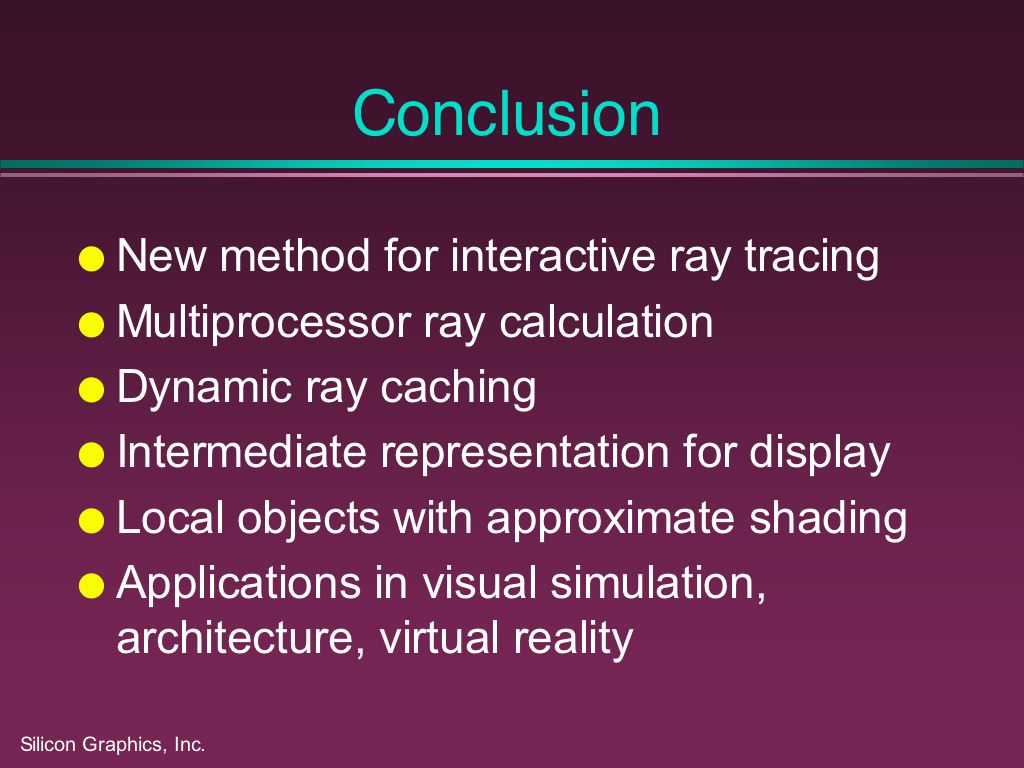 Conclusion

- New method for interactive ray tracing
- Multiprocessor ray calculation
- Dynamic ray caching
- Intermediate representation for display
- Local objects with approximate shading
- Applications in visual simulation, architecture, virtual reality

Silicon Graphics, Inc.